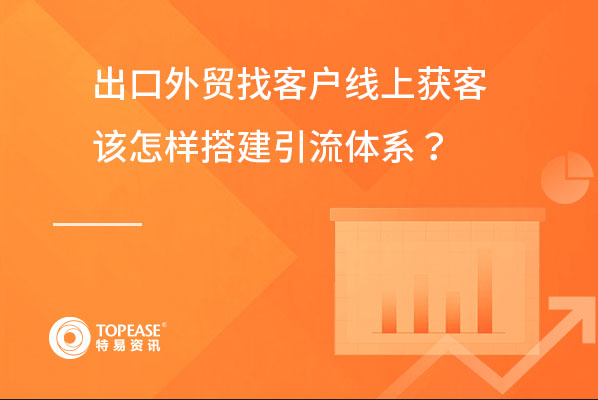 出口外贸找客户线上获客
该怎样搭建引流体系？

TOPEASE®
特易资讯